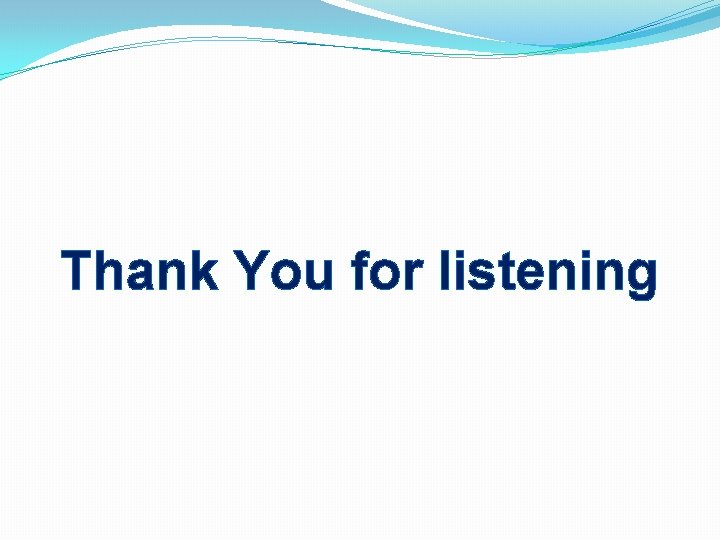 Thank You for listening